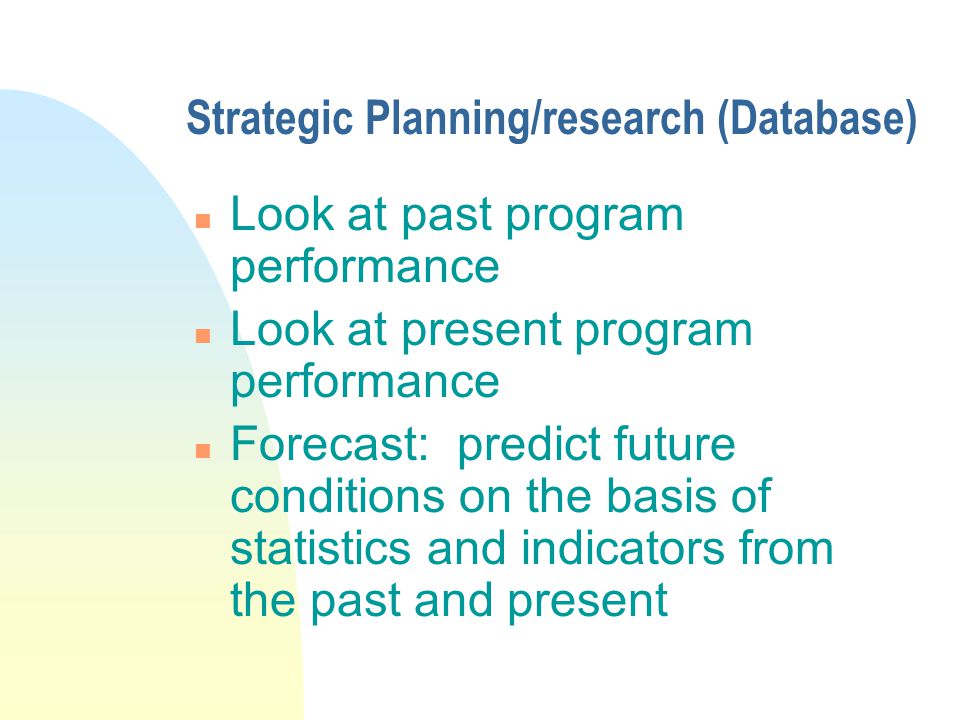 Strategic Planning/research (Database)

- Look at past program performance
- Look at present program performance
- Forecast:  predict future conditions on the basis of statistics and indicators from the past and present